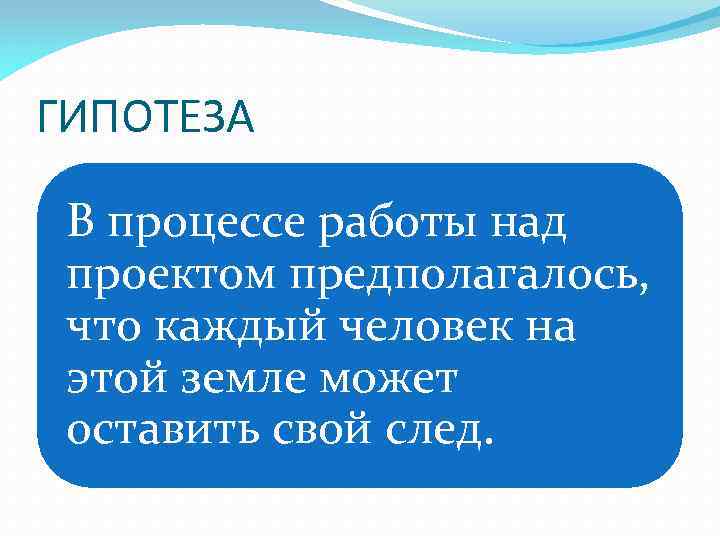 ГИПОТЕЗА

В процессе работы над проектом предполагалось, что каждый человек на этой земле может оставить свой след.